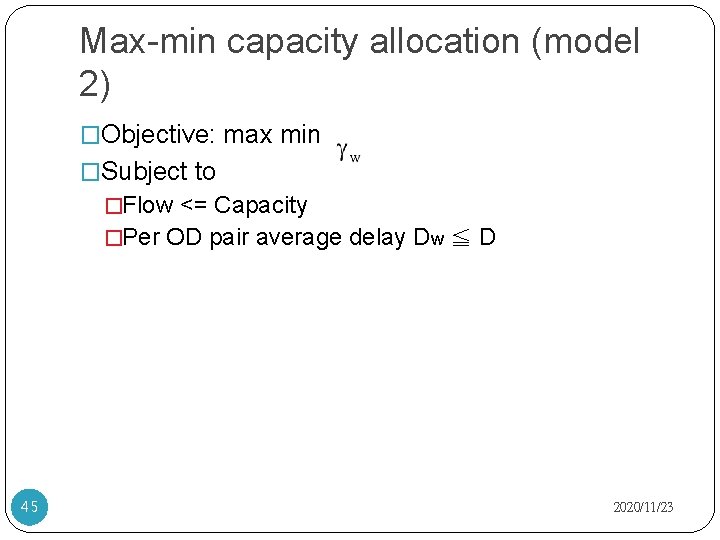 Max-min capacity allocation (model 2)

□Objective: max min $\gamma_w$

□Subject to

□Flow <= Capacity

□Per OD pair average delay $D_w \leqq D$

45

2020/11/23